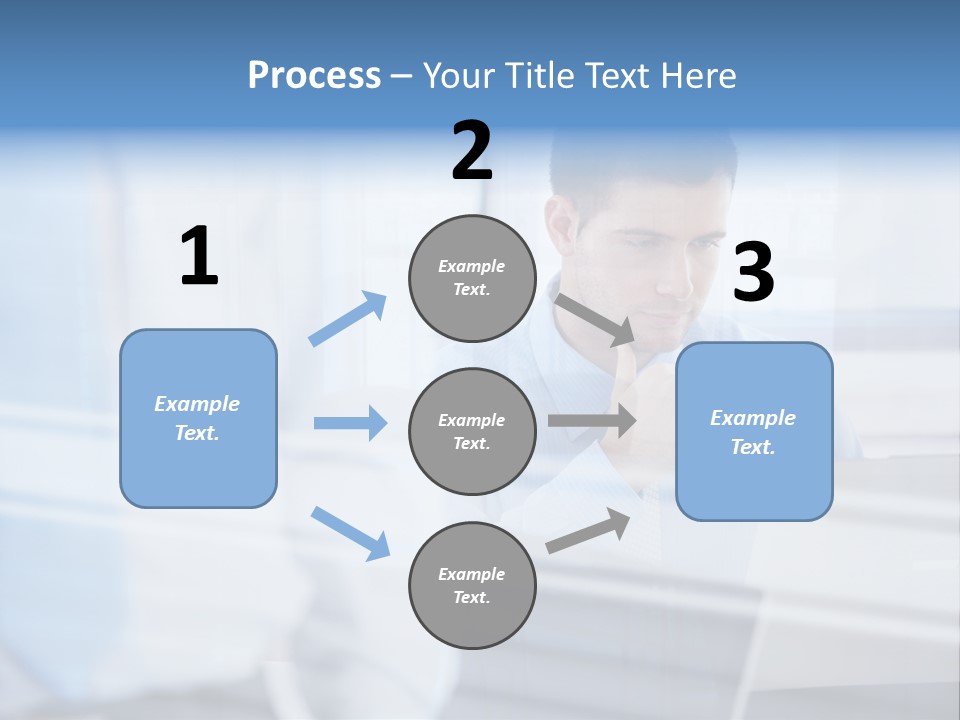 Process – Your Title Text Here

1

Example Text.

2

Example Text.

Example Text.

Example Text.

3

Example Text.